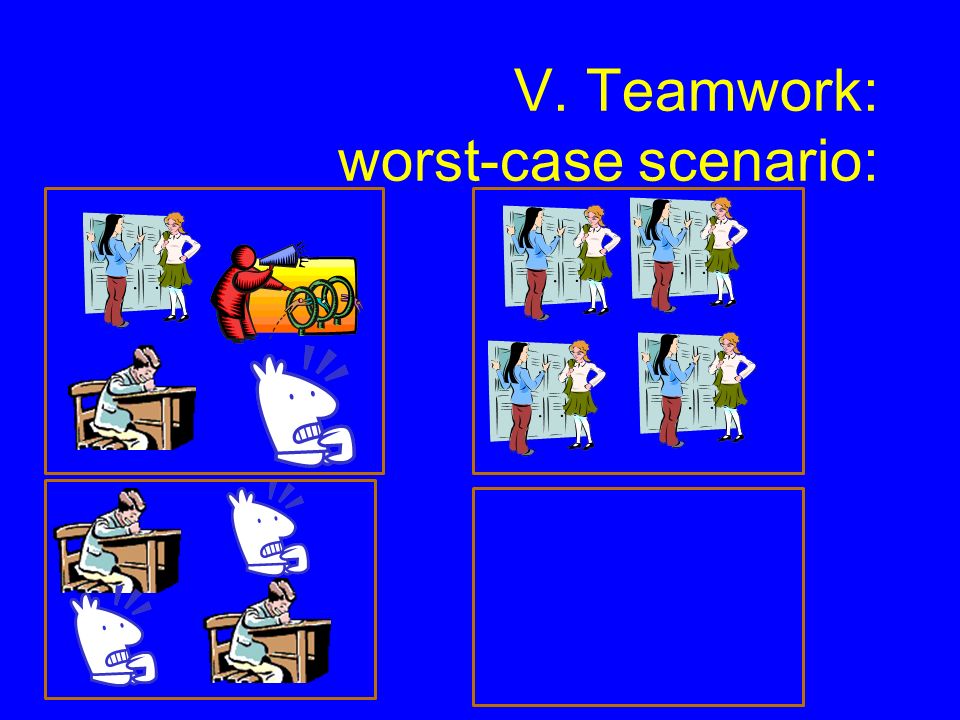 V. Teamwork:
worst-case scenario: